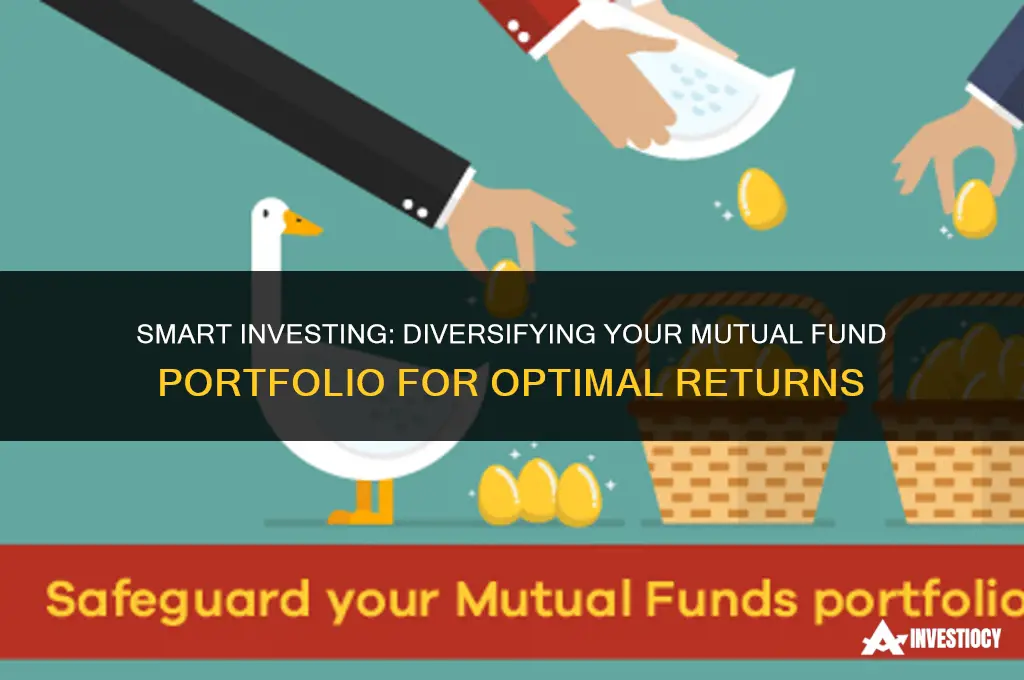 SMART INVESTING: DIVERSIFYING YOUR MUTUAL FUND PORTFOLIO FOR OPTIMAL RETURNS

Safeguard your Mutual Funds portfolio

INVESTIOCY